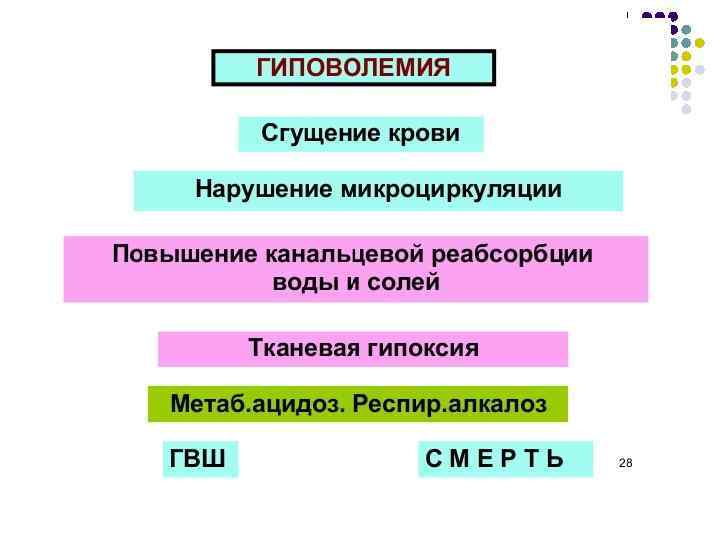 ГИПОВОЛЕМИЯ

Сгущение крови

Нарушение микроциркуляции

Повышение канальцевой реабсорбции воды и солей

Тканевая гипоксия

Метаб.ацидоз. Респир.алкалоз

ГВШ

С М Е Р Т Ь

28